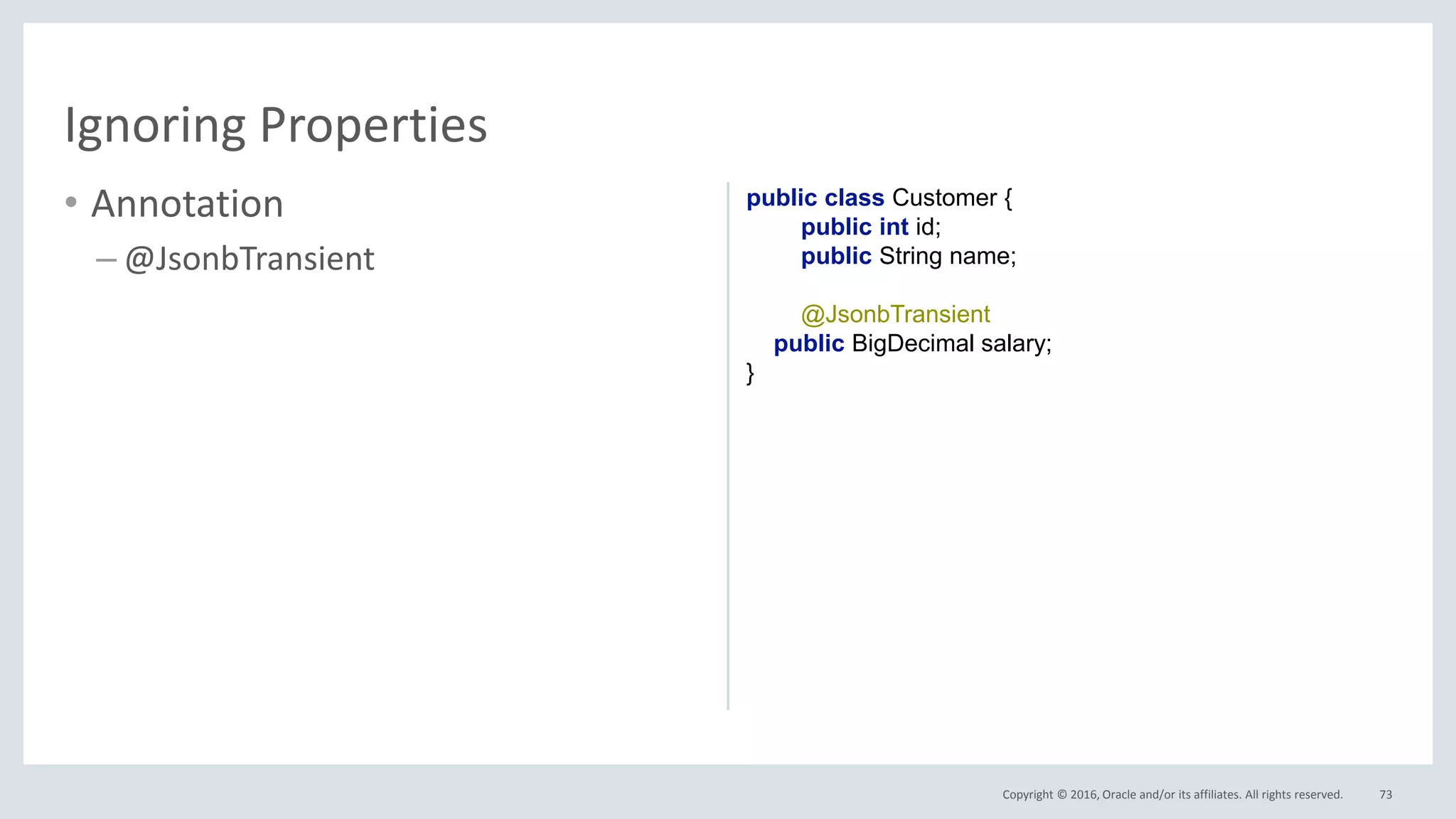 Ignoring Properties

• Annotation
– @JsonbTransient

public class Customer {
    public int id;
    public String name;

    @JsonbTransient
  public BigDecimal salary;
}

Copyright © 2016, Oracle and/or its affiliates. All rights reserved. 73